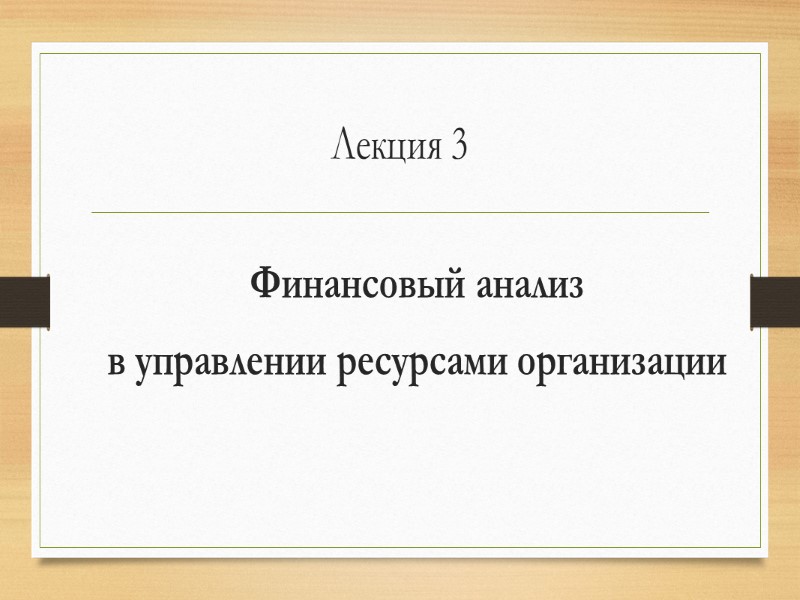 Лекция 3

Финансовый анализ

в управлении ресурсами организации